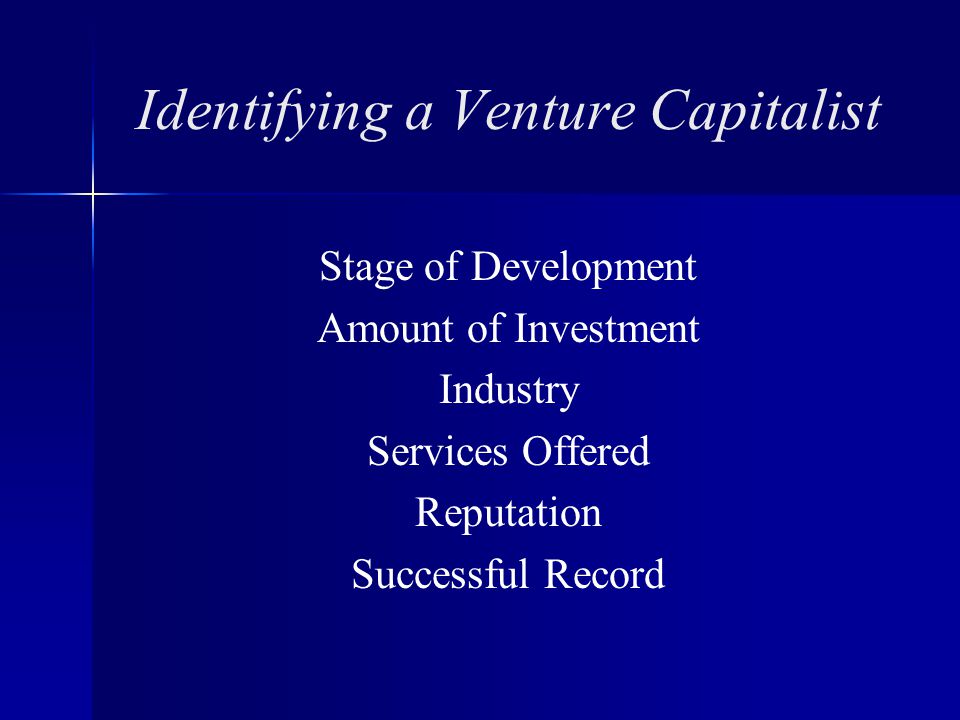 Identifying a Venture Capitalist

Stage of Development
Amount of Investment
Industry
Services Offered
Reputation
Successful Record